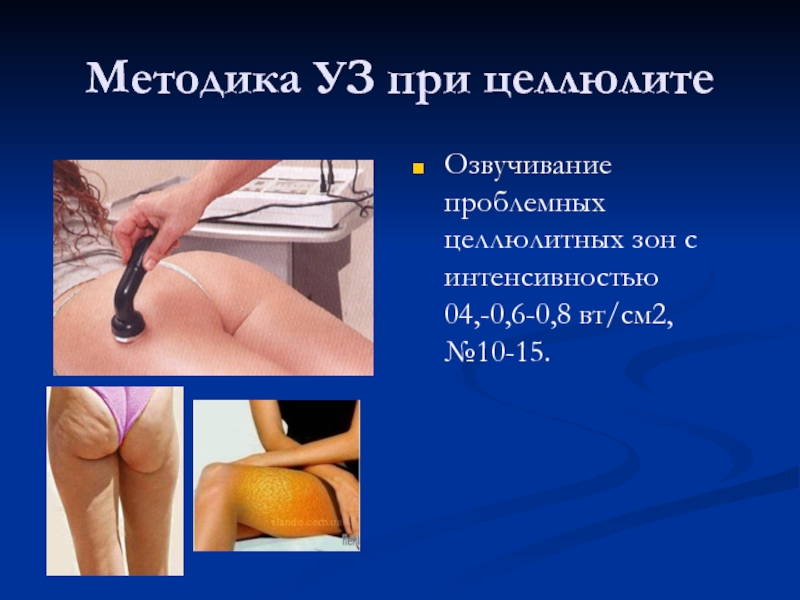 Методика УЗ при целлюлите

Озвучивание проблемных целлюлитных зон с интенсивностью 04,-0,6-0,8 вт/см2, №10-15.